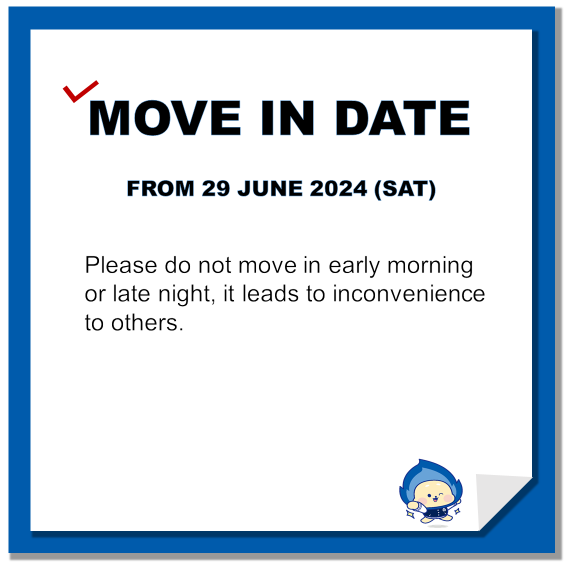 MOVE IN DATE

FROM 29 JUNE 2024 (SAT)

Please do not move in early morning or late night, it leads to inconvenience to others.